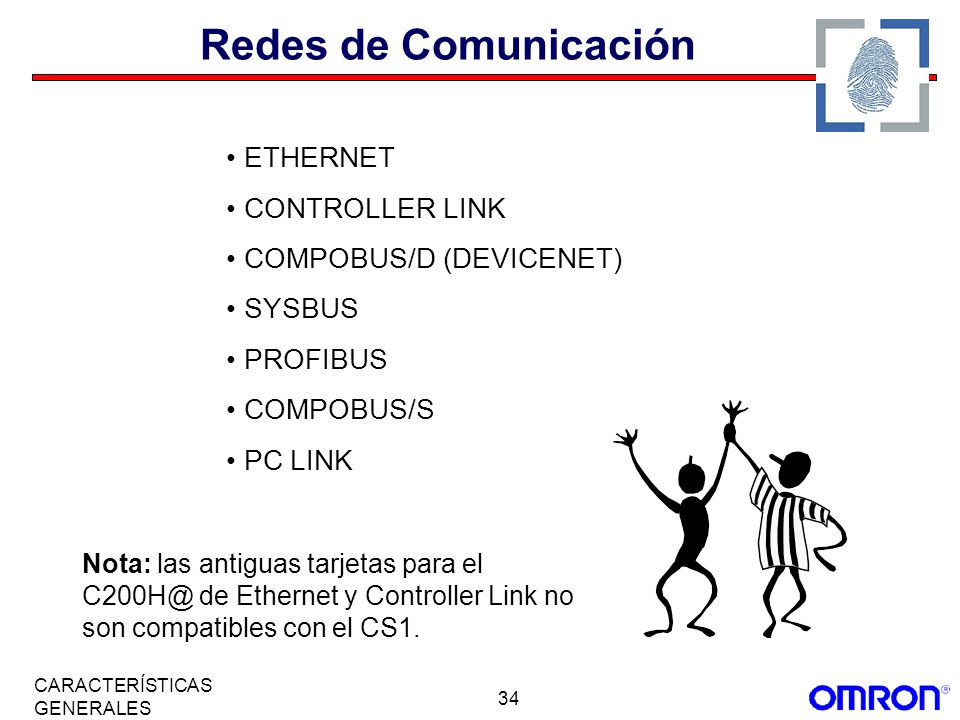 Redes de Comunicación

• ETHERNET
• CONTROLLER LINK
• COMPOBUS/D (DEVICENET)
• SYSBUS
• PROFIBUS
• COMPOBUS/S
• PC LINK

**Nota:** las antiguas tarjetas para el C200H@ de Ethernet y Controller Link no son compatibles con el CS1.

CARACTERÍSTICAS GENERALES

34

OMRON®